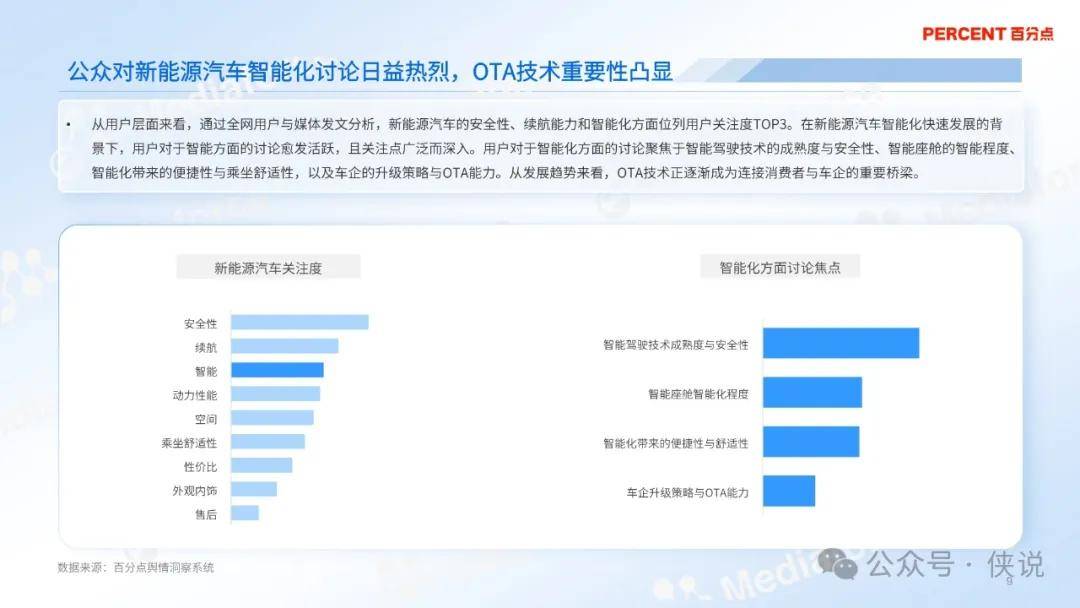 PERCENT 百分点

公众对新能源汽车智能化讨论日益热烈，OTA技术重要性凸显

• 从用户层面来看，通过全网用户与媒体发文分析，新能源汽车的安全性、续航能力和智能化方面位列用户关注度TOP3。在新能源汽车智能化快速发展的背景下，用户对于智能方面的讨论愈发活跃，且关注点广泛而深入。用户对于智能化方面的讨论聚焦于智能驾驶技术的成熟度与安全性、智能座舱的智能程度、智能化带来的便捷性与乘坐舒适性，以及车企的升级策略与OTA能力。从发展趋势来看，OTA技术正逐渐成为连接消费者与车企的重要桥梁。

新能源汽车关注度

安全性
续航
智能
动力性能
空间
乘坐舒适性
性价比
外观内饰
售后

智能化方面讨论焦点

智能驾驶技术成熟度与安全性
智能座舱智能化程度
智能化带来的便捷性与舒适性
车企升级策略与OTA能力

数据来源：百分点舆情洞察系统

公众号 · 侠说

9